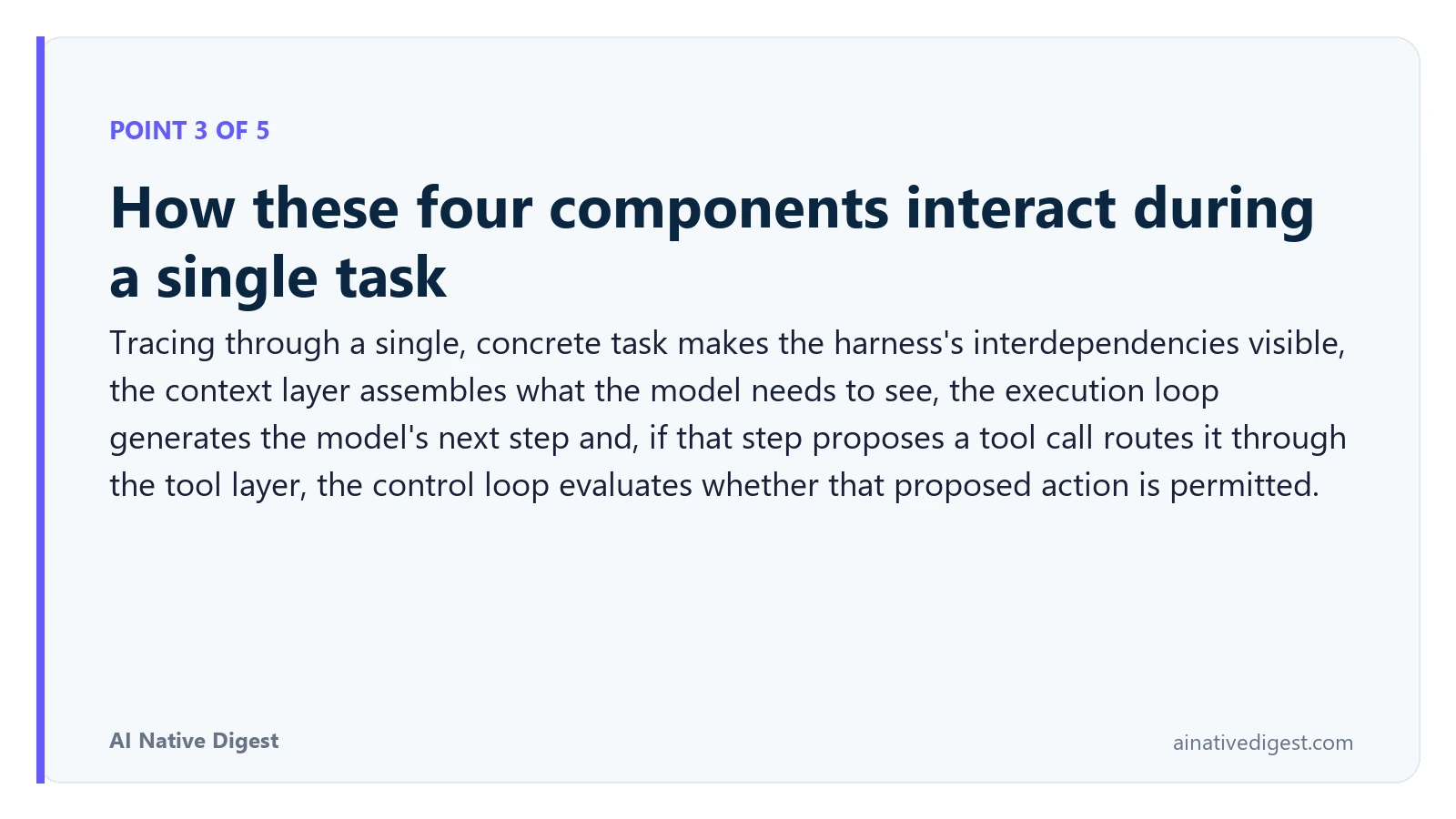 POINT 3 OF 5

How these four components interact during a single task

Tracing through a single, concrete task makes the harness's interdependencies visible, the context layer assembles what the model needs to see, the execution loop generates the model's next step and, if that step proposes a tool call routes it through the tool layer, the control loop evaluates whether that proposed action is permitted.

AI Native Digest

ainativedigest.com